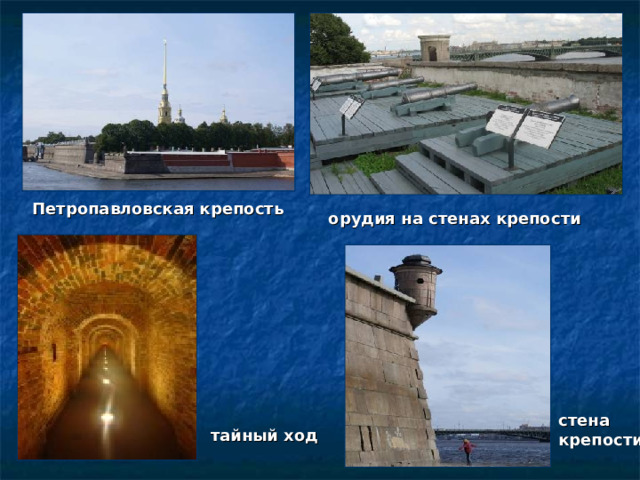 Петропавловская крепость

орудия на стенах крепости

тайный ход

стена крепости